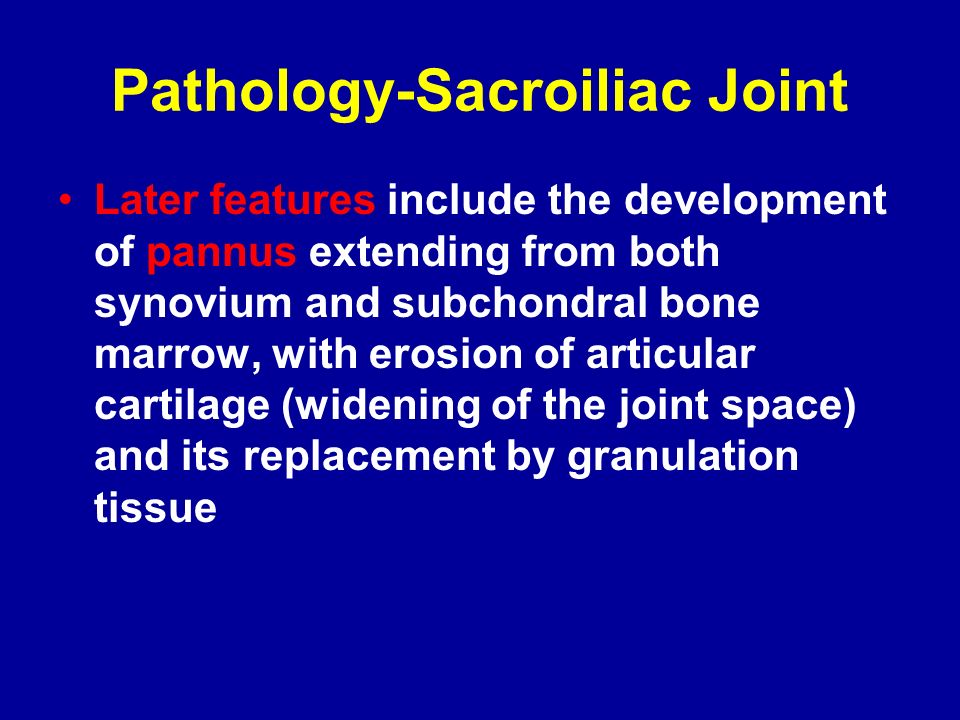 Pathology-Sacroiliac Joint

• Later features include the development of pannus extending from both synovium and subchondral bone marrow, with erosion of articular cartilage (widening of the joint space) and its replacement by granulation tissue